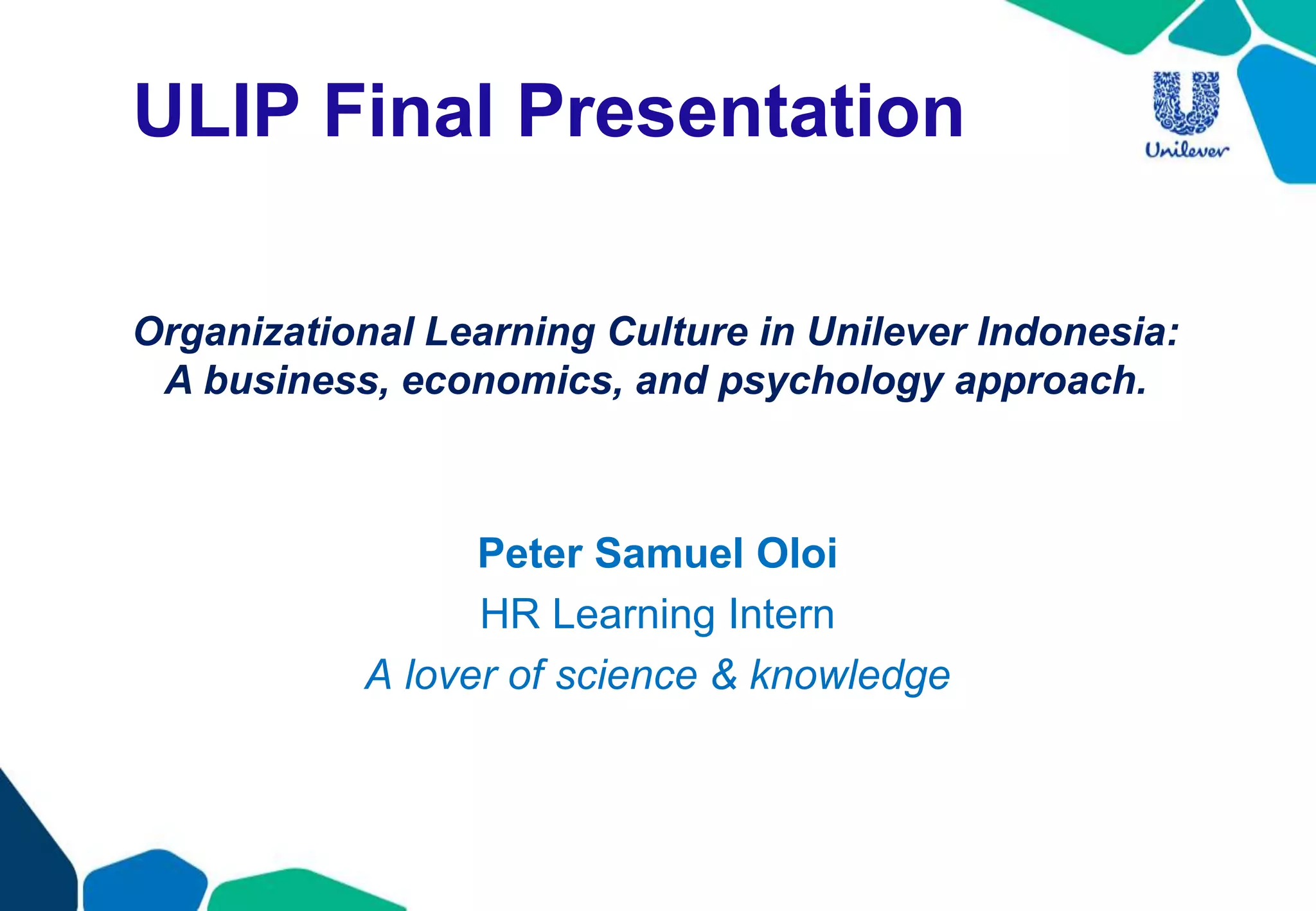 ULIP Final Presentation

Unilever

Organizational Learning Culture in Unilever Indonesia: A business, economics, and psychology approach.

Peter Samuel Oloi

HR Learning Intern

A lover of science & knowledge